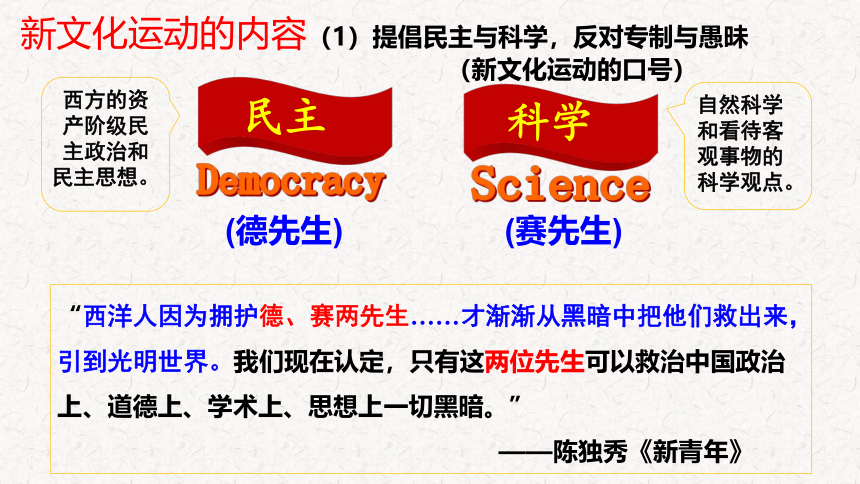 新文化运动的内容（1）提倡民主与科学，反对专制与愚昧

（新文化运动的口号）

西方的资产阶级民主政治和民主思想。

民主

Democracy

(德先生)

科学

Science

(赛先生)

自然科学和看待客观事物的科学观点。

“西洋人因为拥护德、赛两先生……才渐渐从黑暗中把他们救出来，引到光明世界。我们现在认定，只有这两位先生可以救治中国政治上、道德上、学术上、思想上一切黑暗。”

——陈独秀《新青年》